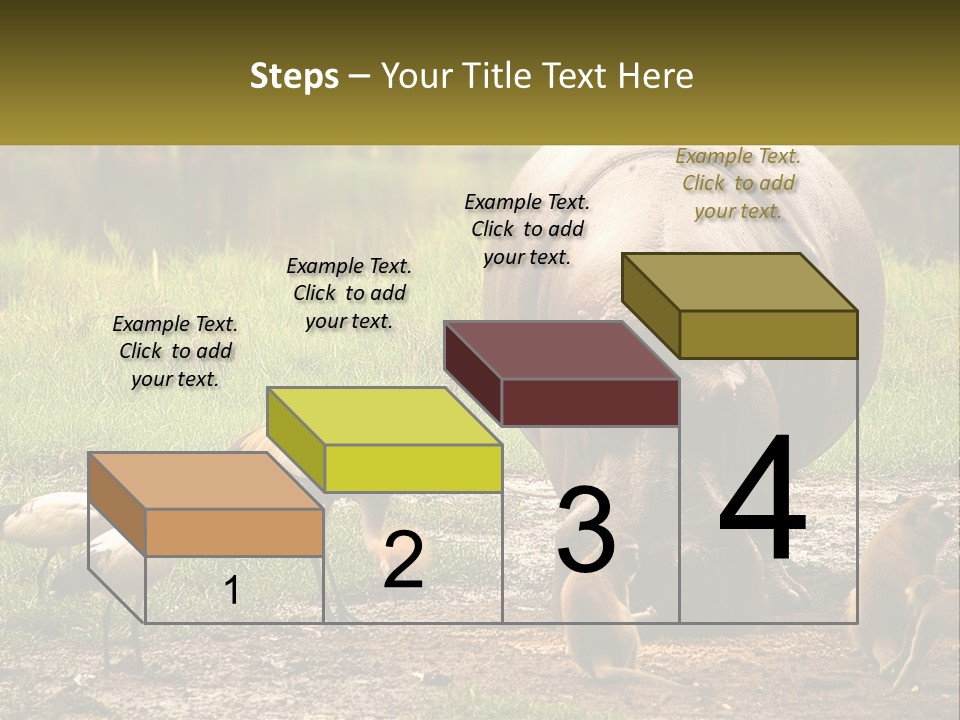 Steps – Your Title Text Here

Example Text. Click to add your text.

Example Text. Click to add your text.

Example Text. Click to add your text.

Example Text. Click to add your text.

1

2

3

4